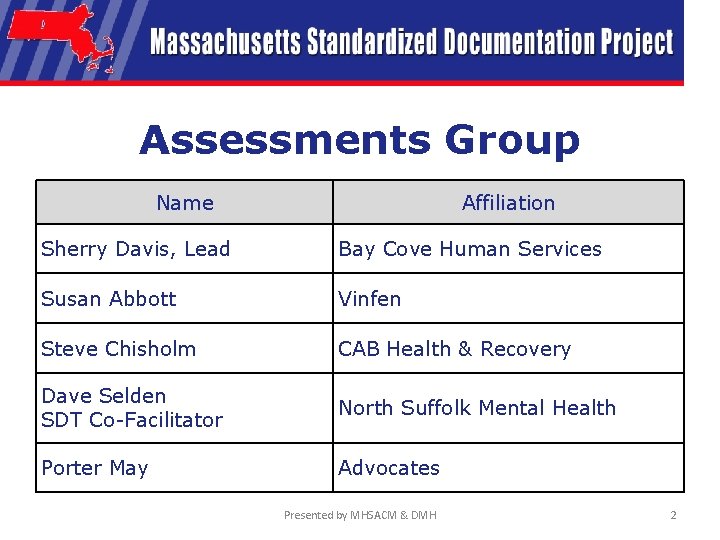 Massachusetts Standardized Documentation Project

Assessments Group

| Name | Affiliation |
|---|---|
| Sherry Davis, Lead | Bay Cove Human Services |
| Susan Abbott | Vinfen |
| Steve Chisholm | CAB Health & Recovery |
| Dave Selden SDT Co-Facilitator | North Suffolk Mental Health |
| Porter May | Advocates |

Presented by MHSACM & DMH

2